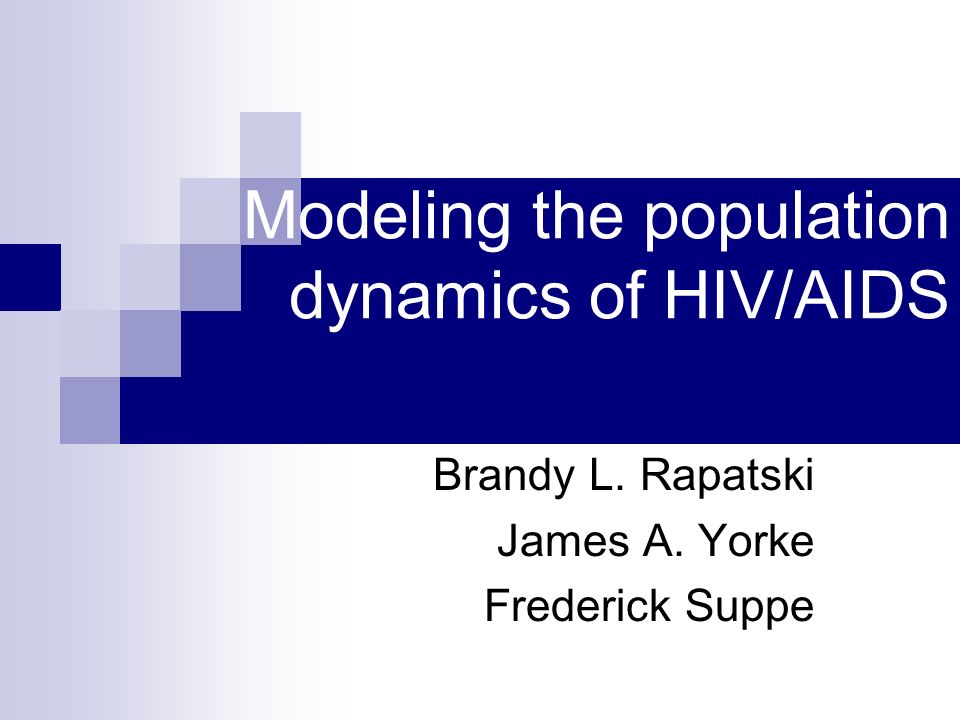 Modeling the population dynamics of HIV/AIDS

Brandy L. Rapatski
James A. Yorke
Frederick Suppe